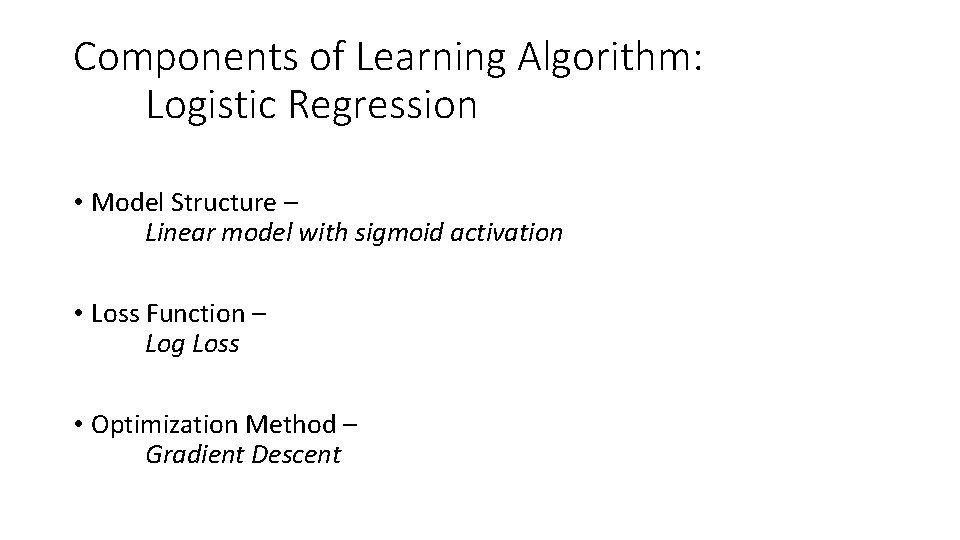 Components of Learning Algorithm:
Logistic Regression

• Model Structure –
Linear model with sigmoid activation

• Loss Function –
Log Loss

• Optimization Method –
Gradient Descent